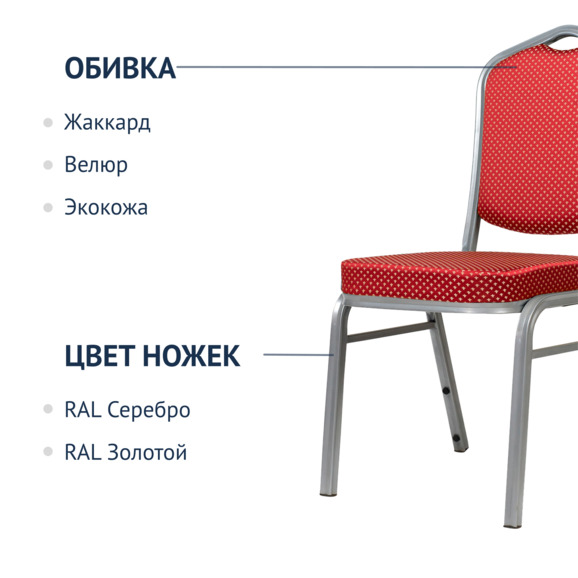 ОБИВКА

Жаккард

Велюр

Экокожа

ЦВЕТ НОЖЕК

RAL Серебро

RAL Золотой